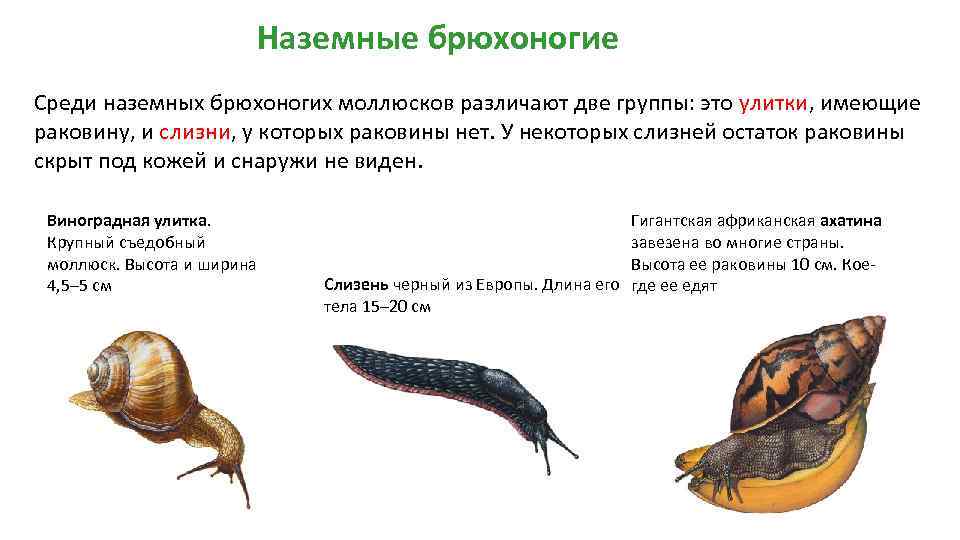 Наземные брюхоногие

Среди наземных брюхоногих моллюсков различают две группы: это улитки, имеющие раковину, и слизни, у которых раковины нет. У некоторых слизней остаток раковины скрыт под кожей и снаружи не виден.

Виноградная улитка. Крупный съедобный моллюск. Высота и ширина 4,5–5 см

Слизень черный из Европы. Длина его тела 15–20 см

Гигантская африканская ахатина завезена во многие страны. Высота ее раковины 10 см. Кое-где ее едят